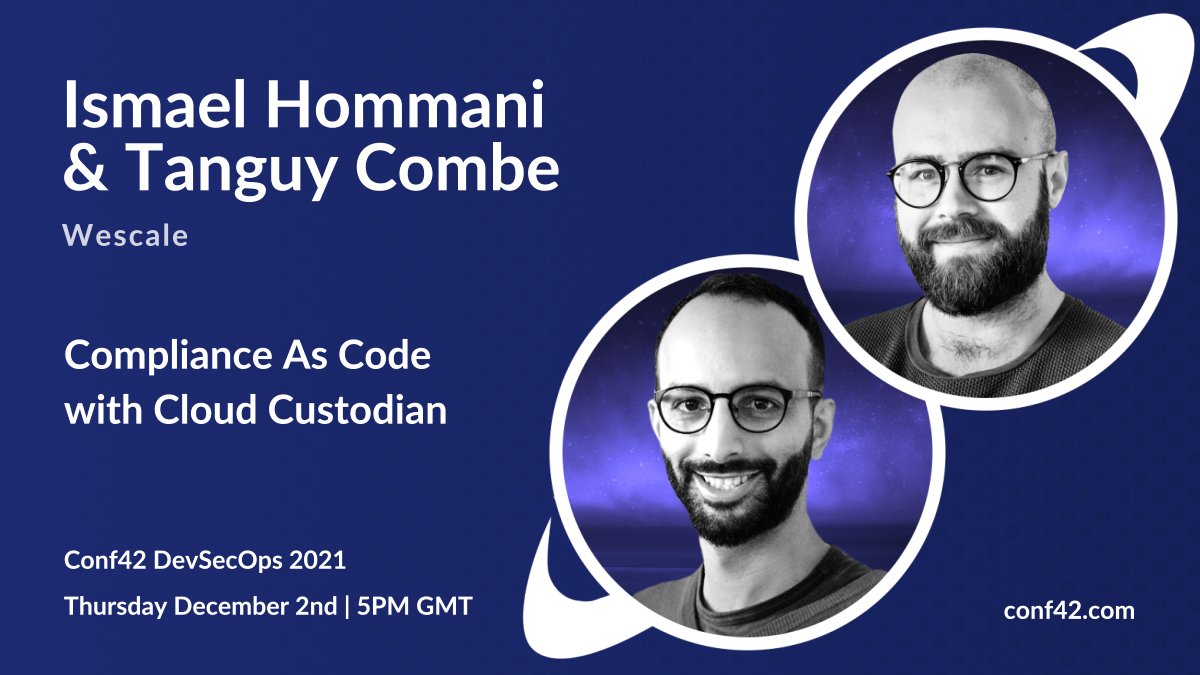 Ismael Hommani & Tanguy Combe

Wescale

Compliance As Code with Cloud Custodian

Conf42 DevSecOps 2021

Thursday December 2nd | 5PM GMT

conf42.com